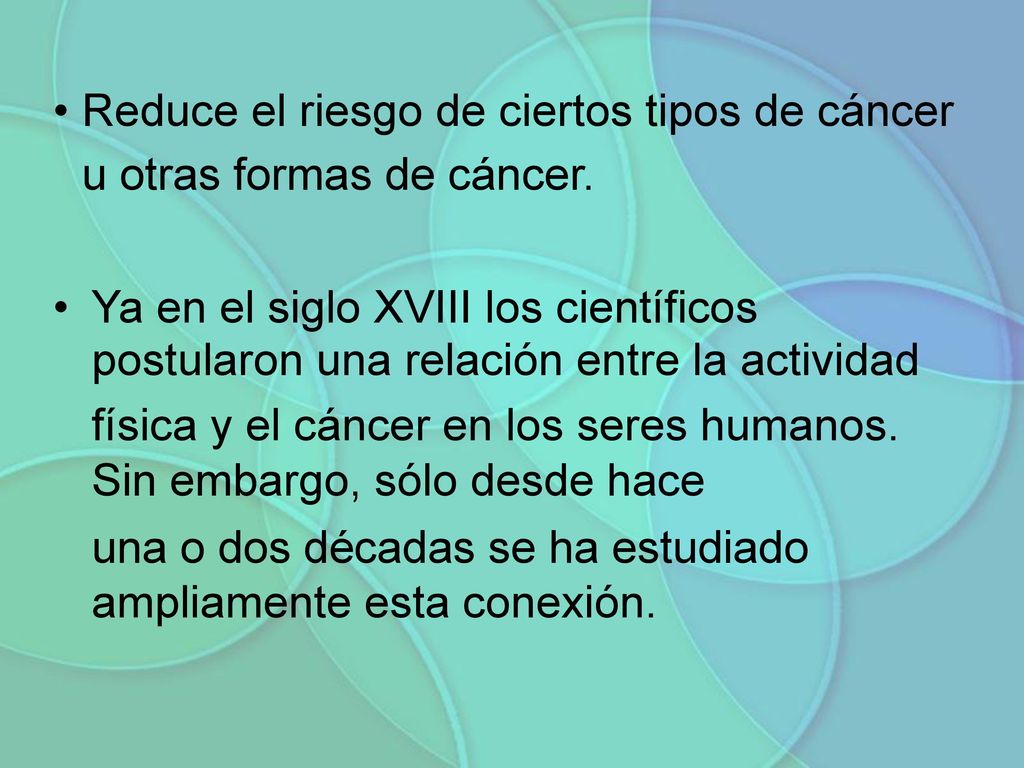 • Reduce el riesgo de ciertos tipos de cáncer u otras formas de cáncer.

• Ya en el siglo XVIII los científicos postularon una relación entre la actividad física y el cáncer en los seres humanos. Sin embargo, sólo desde hace una o dos décadas se ha estudiado ampliamente esta conexión.